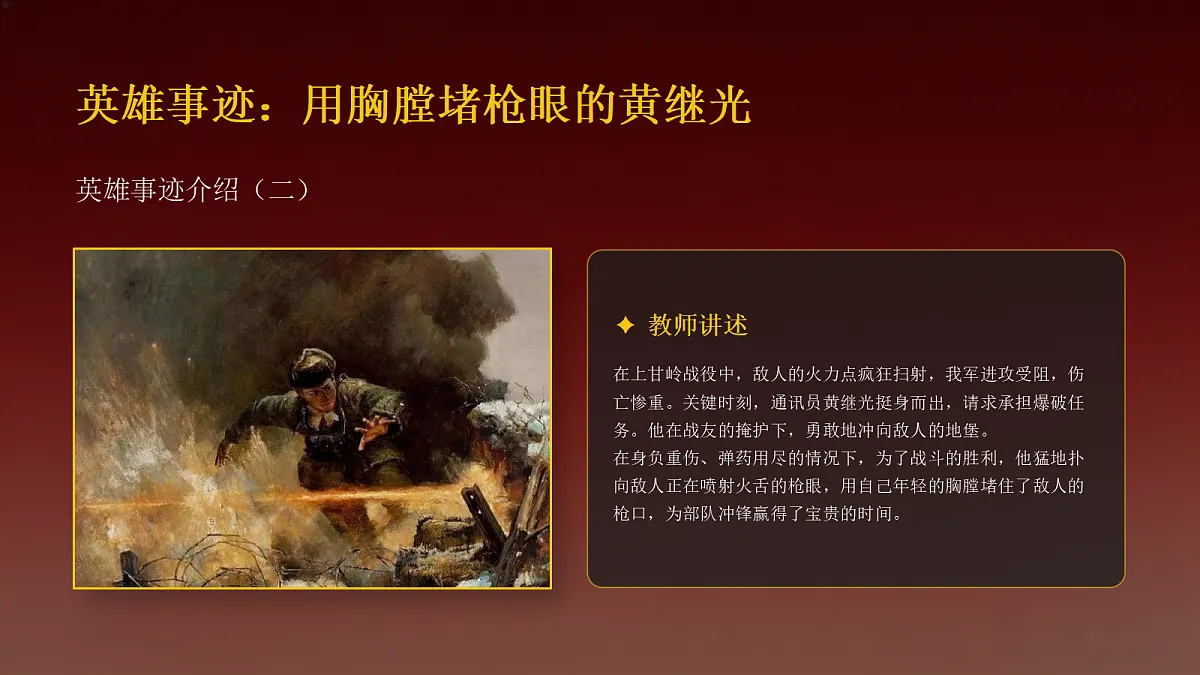 英雄事迹：用胸膛堵枪眼的黄继光

英雄事迹介绍（二）

✦ 教师讲述

在上甘岭战役中，敌人的火力点疯狂扫射，我军进攻受阻，伤亡惨重。关键时刻，通讯员黄继光挺身而出，请求承担爆破任务。他在战友的掩护下，勇敢地冲向敌人的地堡。
在身负重伤、弹药用尽的情况下，为了战斗的胜利，他猛地扑向敌人正在喷射火舌的枪眼，用自己年轻的胸膛堵住了敌人的枪口，为部队冲锋赢得了宝贵的时间。